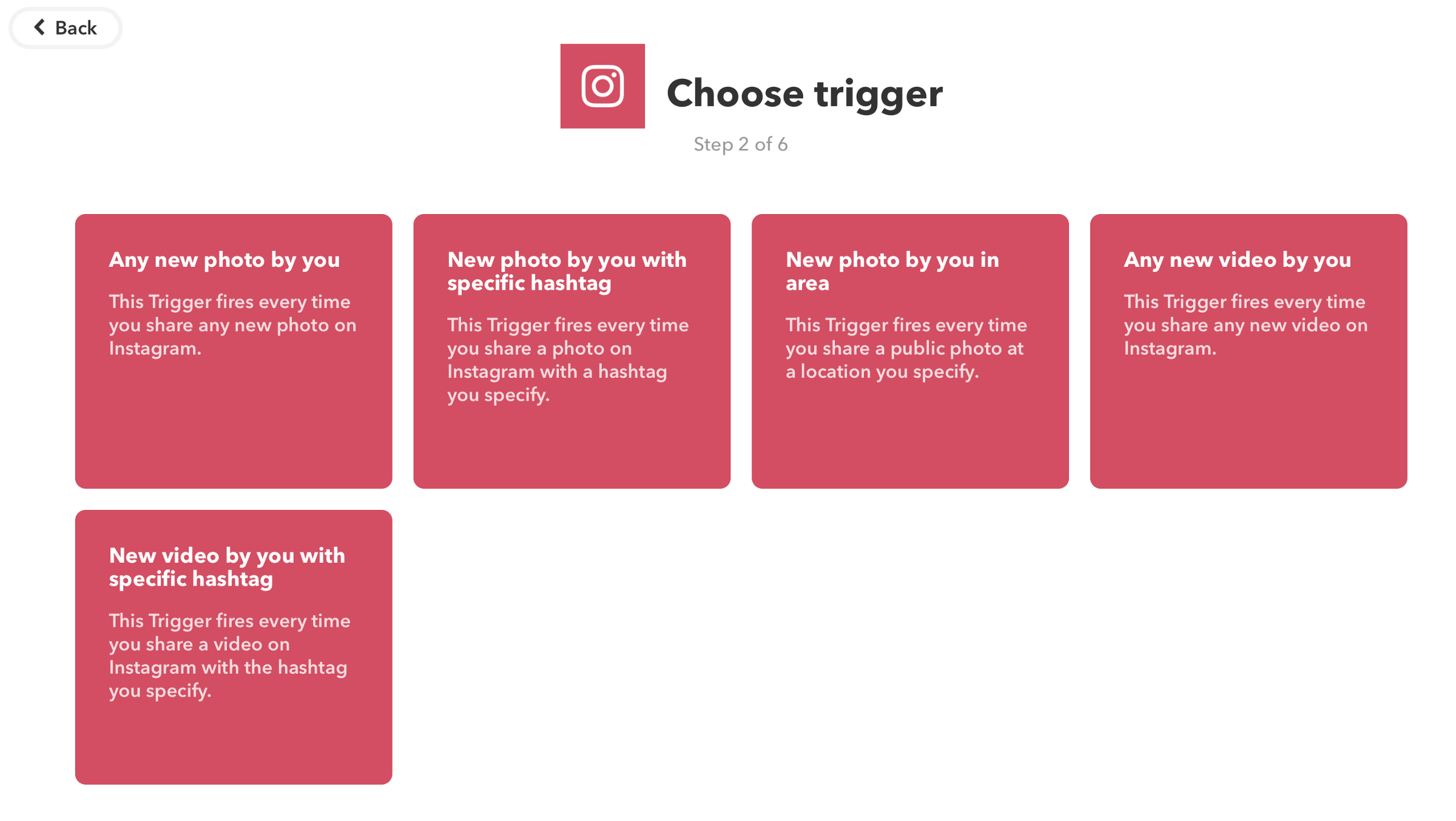 Back

Choose trigger

Step 2 of 6

Any new photo by you

This Trigger fires every time you share any new photo on Instagram.

New photo by you with specific hashtag

This Trigger fires every time you share a photo on Instagram with a hashtag you specify.

New photo by you in area

This Trigger fires every time you share a public photo at a location you specify.

Any new video by you

This Trigger fires every time you share any new video on Instagram.

New video by you with specific hashtag

This Trigger fires every time you share a video on Instagram with the hashtag you specify.